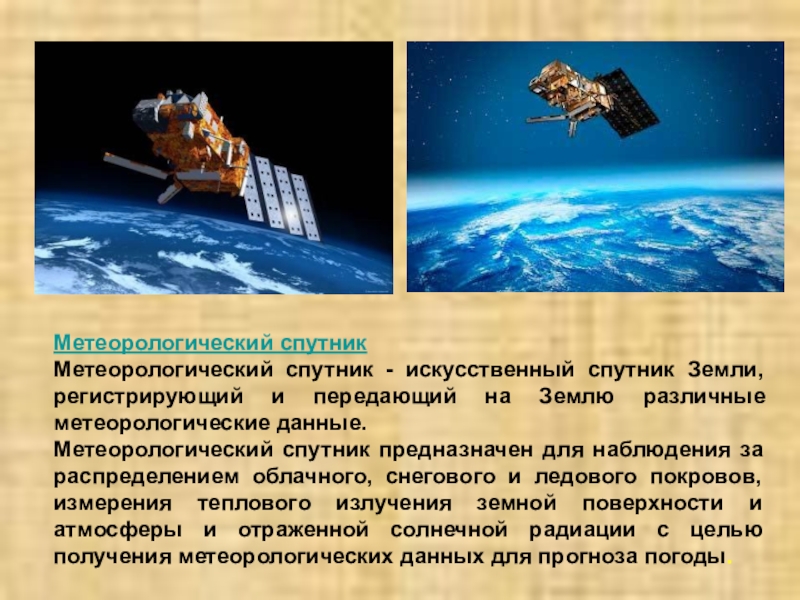 Метеорологический спутник
Метеорологический спутник - искусственный спутник Земли, регистрирующий и передающий на Землю различные метеорологические данные.
Метеорологический спутник предназначен для наблюдения за распределением облачного, снегового и ледового покровов, измерения теплового излучения земной поверхности и атмосферы и отраженной солнечной радиации с целью получения метеорологических данных для прогноза погоды.